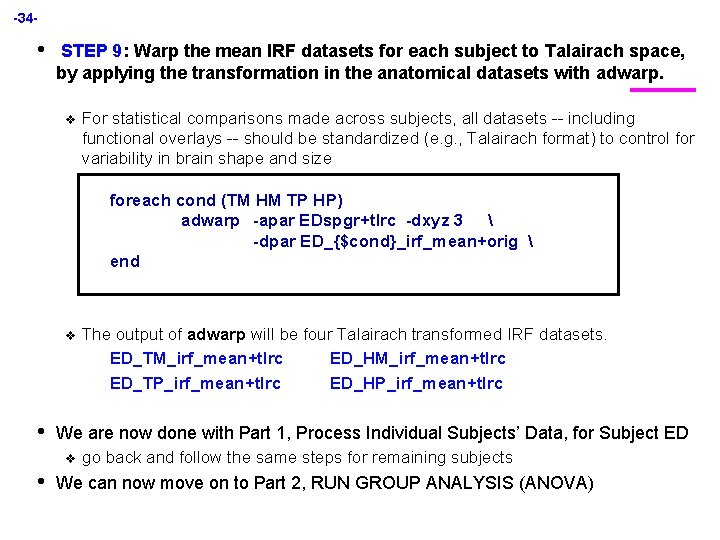 -34-

• STEP 9: Warp the mean IRF datasets for each subject to Talairach space, by applying the transformation in the anatomical datasets with adwarp.

❖ For statistical comparisons made across subjects, all datasets -- including functional overlays -- should be standardized (e.g., Talairach format) to control for variability in brain shape and size

foreach cond (TM HM TP HP)
adwarp -apar EDspgr+tlrc -dxyz 3 \
-dpar ED_{$cond}_irf_mean+orig \
end

❖ The output of adwarp will be four Talairach transformed IRF datasets.

ED_TM_irf_mean+tlrc ED_HM_irf_mean+tlrc
ED_TP_irf_mean+tlrc ED_HP_irf_mean+tlrc

• We are now done with Part 1, Process Individual Subjects' Data, for Subject ED

❖ go back and follow the same steps for remaining subjects

• We can now move on to Part 2, RUN GROUP ANALYSIS (ANOVA)